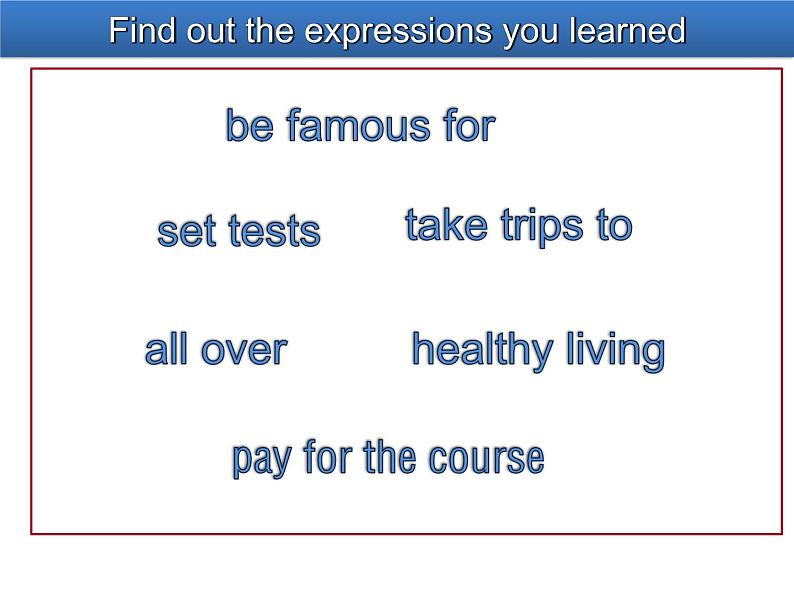 Find out the expressions you learned

be famous for

set tests

take trips to

all over

healthy living

pay for the course